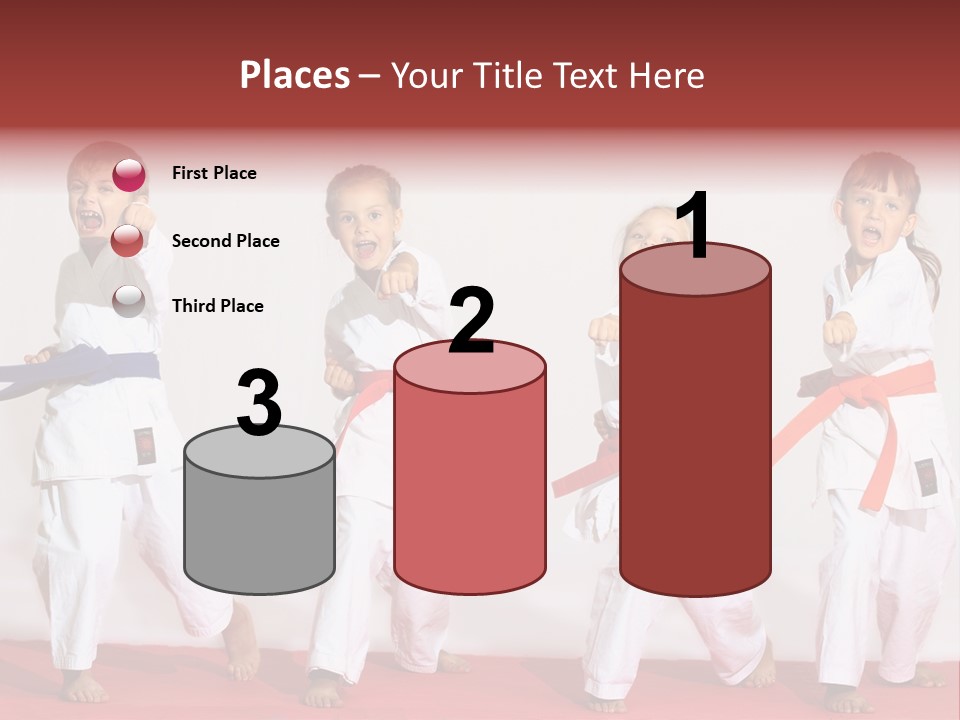 Places – Your Title Text Here

First Place

Second Place

Third Place

3

2

1